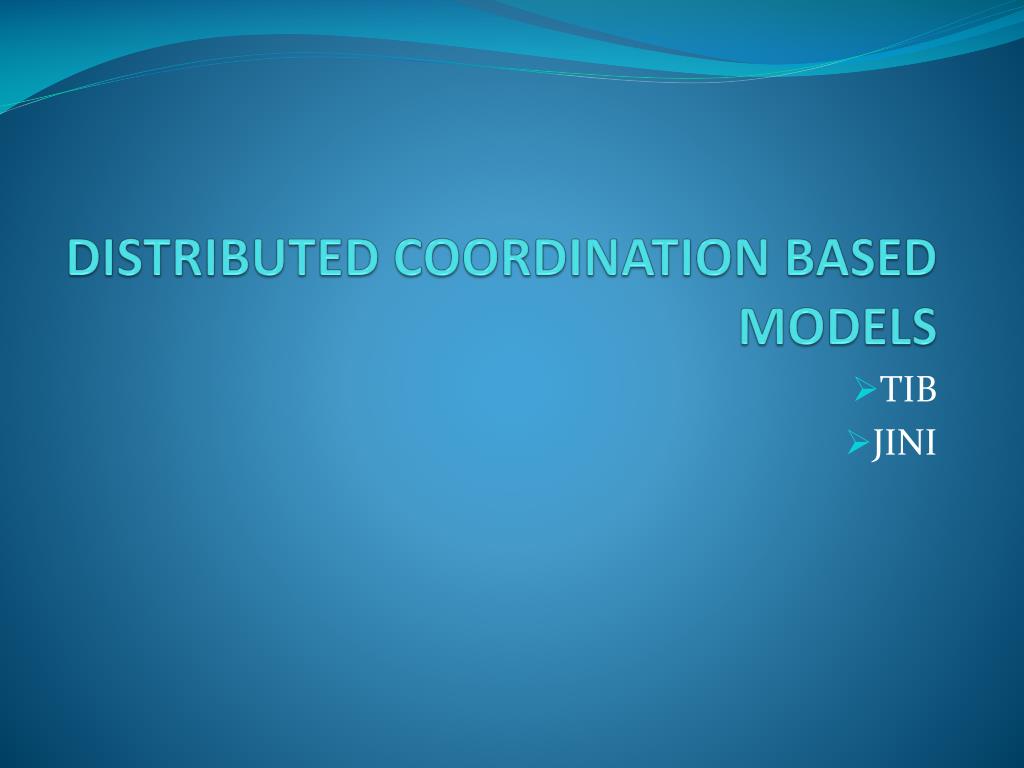 DISTRIBUTED COORDINATION BASED MODELS

➢TIB
➢JINI